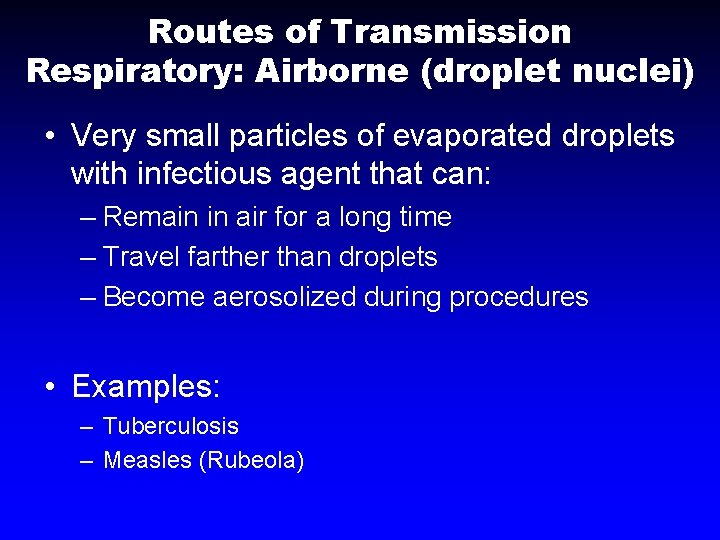 Routes of Transmission
Respiratory: Airborne (droplet nuclei)

• Very small particles of evaporated droplets with infectious agent that can:
– Remain in air for a long time
– Travel farther than droplets
– Become aerosolized during procedures

• Examples:
– Tuberculosis
– Measles (Rubeola)